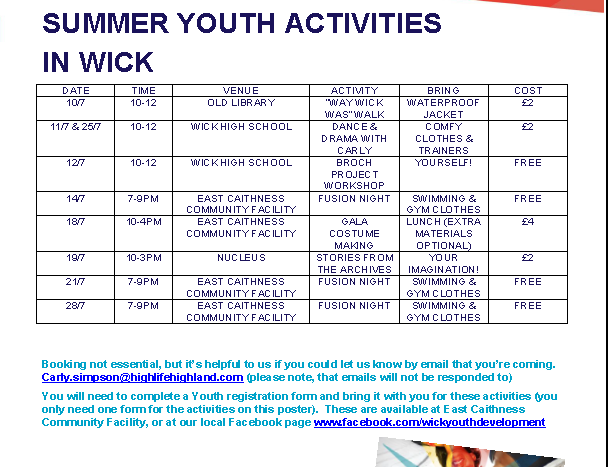 SUMMER YOUTH ACTIVITIES IN WICK

| DATE | TIME | VENUE | ACTIVITY | BRING | COST |
|---|---|---|---|---|---|
| 10/7 | 10-12 | OLD LIBRARY | "WAY WICK WAS" WALK | WATERPROOF JACKET | £2 |
| 11/7 & 25/7 | 10-12 | WICK HIGH SCHOOL | DANCE & DRAMA WITH CARLY | COMFY CLOTHES & TRAINERS | £2 |
| 12/7 | 10-12 | WICK HIGH SCHOOL | BROCH PROJECT WORKSHOP | YOURSELF! | FREE |
| 14/7 | 7-9PM | EAST CAITHNESS COMMUNITY FACILITY | FUSION NIGHT | SWIMMING & GYM CLOTHES | FREE |
| 18/7 | 10-4PM | EAST CAITHNESS COMMUNITY FACILITY | GALA COSTUME MAKING | LUNCH (EXTRA MATERIALS OPTIONAL) | £4 |
| 19/7 | 10-3PM | NUCLEUS | STORIES FROM THE ARCHIVES | YOUR IMAGINATION! | £2 |
| 21/7 | 7-9PM | EAST CAITHNESS COMMUNITY FACILITY | FUSION NIGHT | SWIMMING & GYM CLOTHES | FREE |
| 28/7 | 7-9PM | EAST CAITHNESS COMMUNITY FACILITY | FUSION NIGHT | SWIMMING & GYM CLOTHES | FREE |

Booking not essential, but it's helpful to us if you could let us know by email that you're coming. Carly.simpson@highlifehighland.com (please note, that emails will not be responded to)

You will need to complete a Youth registration form and bring it with you for these activities (you only need one form for the activities on this poster). These are available at East Caithness Community Facility, or at our local Facebook page www.facebook.com/wickyouthdevelopment